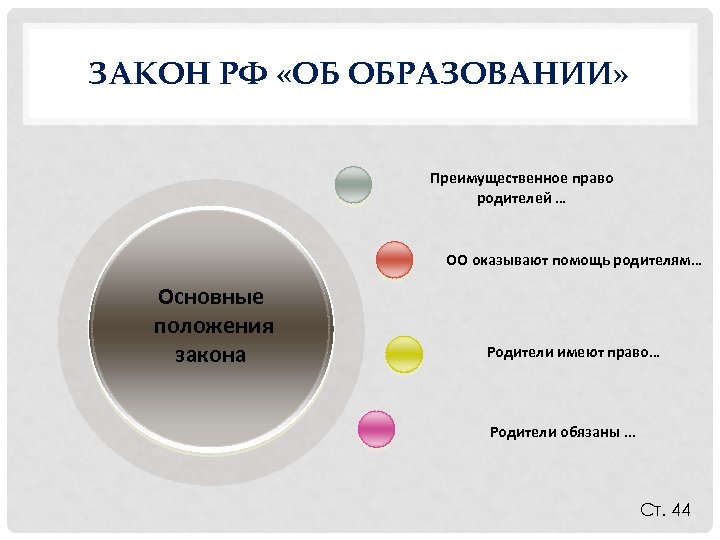 ЗАКОН РФ «ОБ ОБРАЗОВАНИИ»

Основные положения закона

Преимущественное право родителей …

ОО оказывают помощь родителям…

Родители имеют право…

Родители обязаны …

Ст. 44